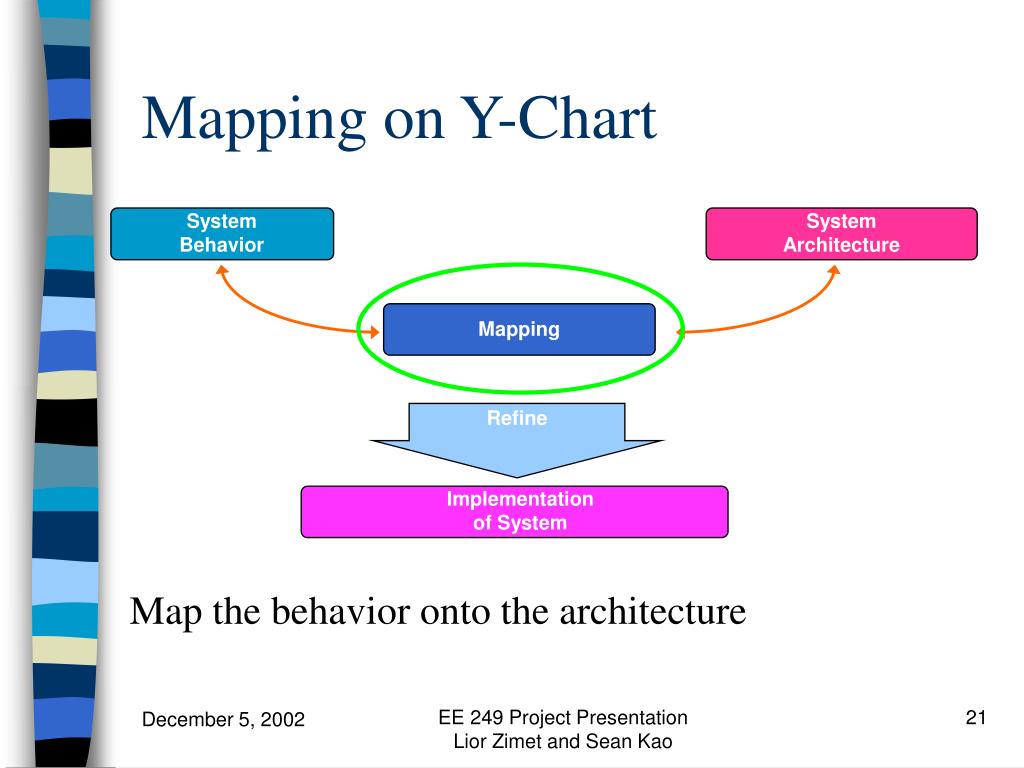 Mapping on Y-Chart

System Behavior

System Architecture

Mapping

Refine

Implementation of System

Map the behavior onto the architecture

December 5, 2002

EE 249 Project Presentation
Lior Zimet and Sean Kao

21